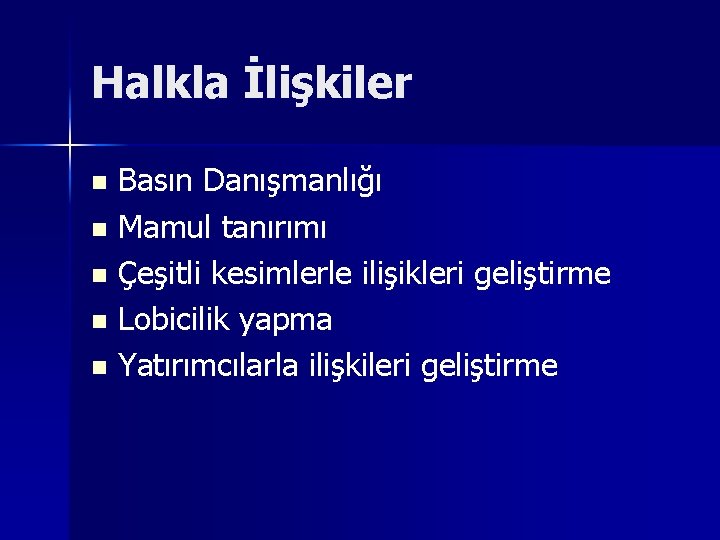 Halkla İlişkiler

- Basın Danışmanlığı
- Mamul tanırımı
- Çeşitli kesimlerle ilişikleri geliştirme
- Lobicilik yapma
- Yatırımcılarla ilişkileri geliştirme